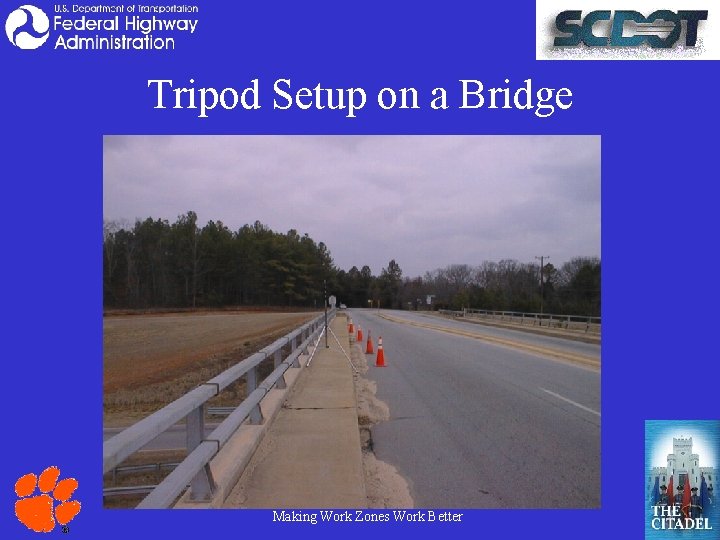 U.S. Department of Transportation
Federal Highway
Administration

SCDOT

Tripod Setup on a Bridge

Making Work Zones Work Better

THE CITADEL